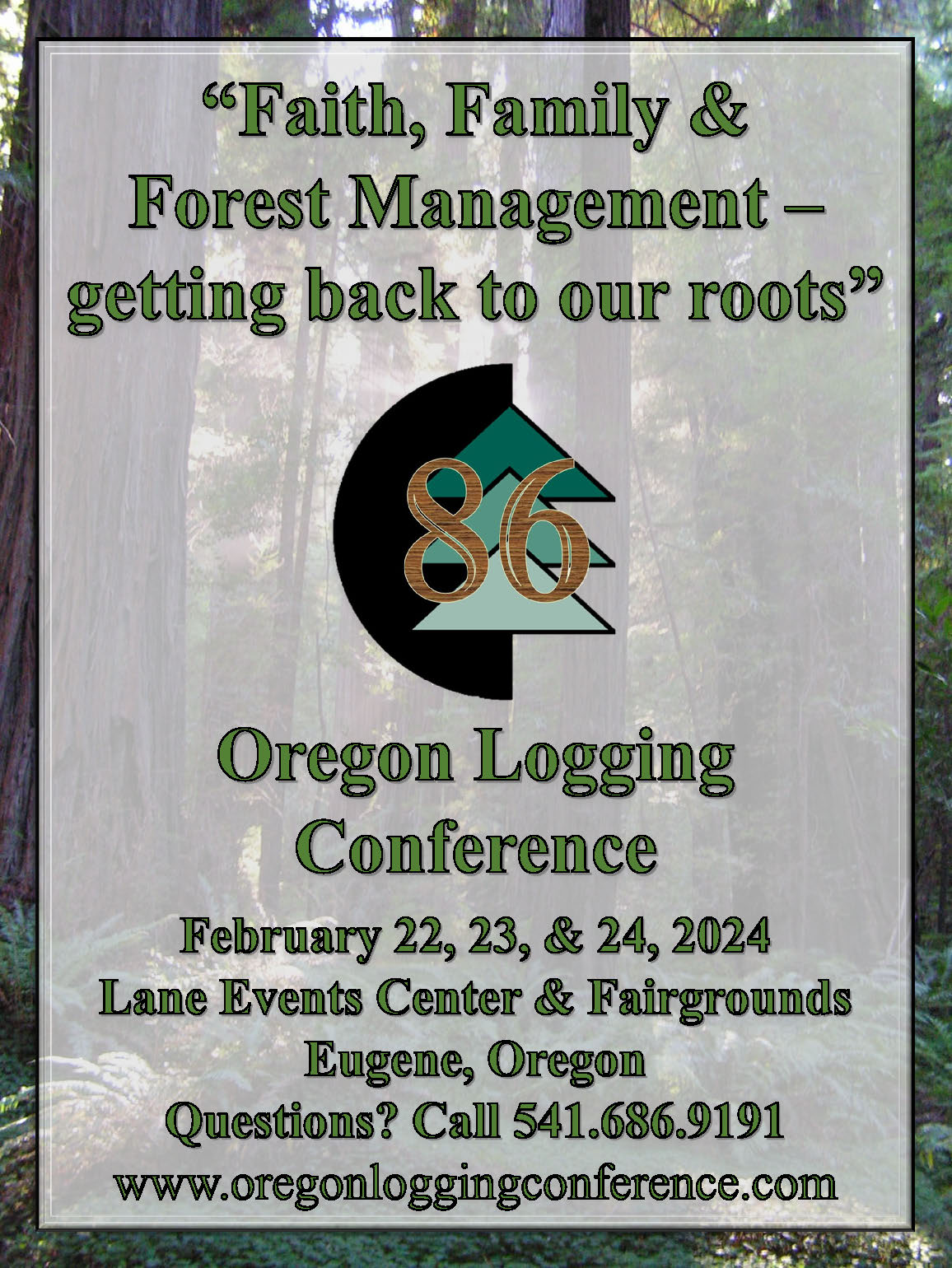 “Faith, Family & Forest Management – getting back to our roots”

86

Oregon Logging Conference

February 22, 23, & 24, 2024
Lane Events Center & Fairgrounds
Eugene, Oregon
Questions? Call 541.686.9191
www.oregonloggingconference.com